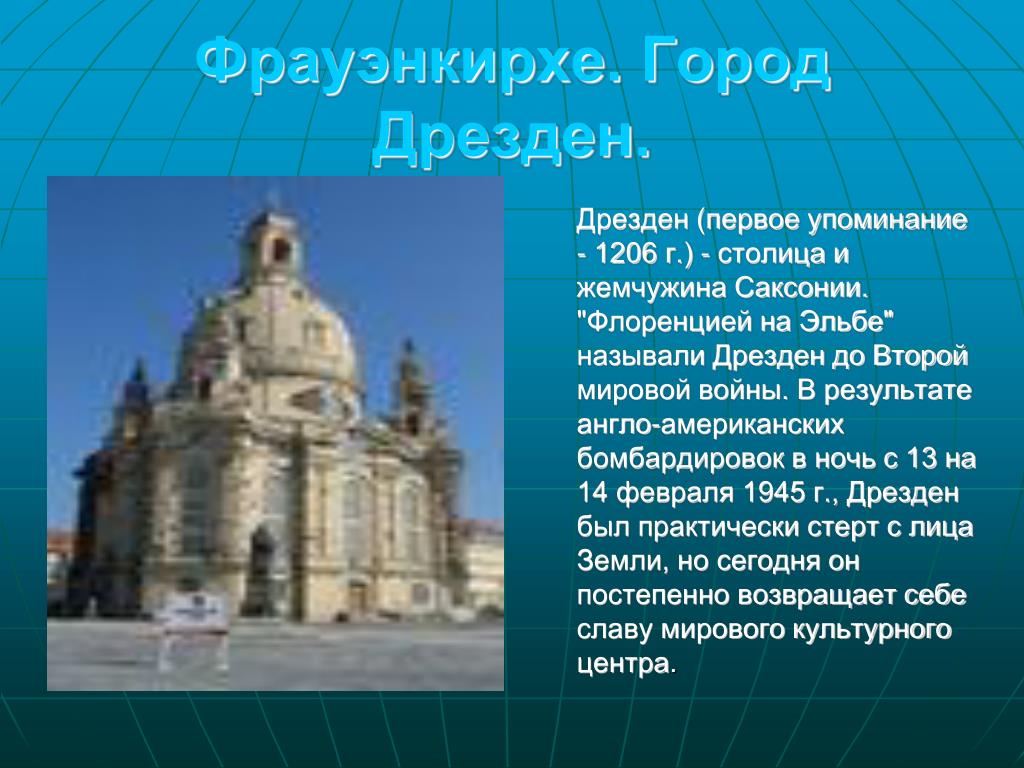 Фрауэнкирхе. Город Дрезден.

Дрезден (первое упоминание - 1206 г.) - столица и жемчужина Саксонии. "Флоренцией на Эльбе" называли Дрезден до Второй мировой войны. В результате англо-американских бомбардировок в ночь с 13 на 14 февраля 1945 г., Дрезден был практически стерт с лица Земли, но сегодня он постепенно возвращает себе славу мирового культурного центра.